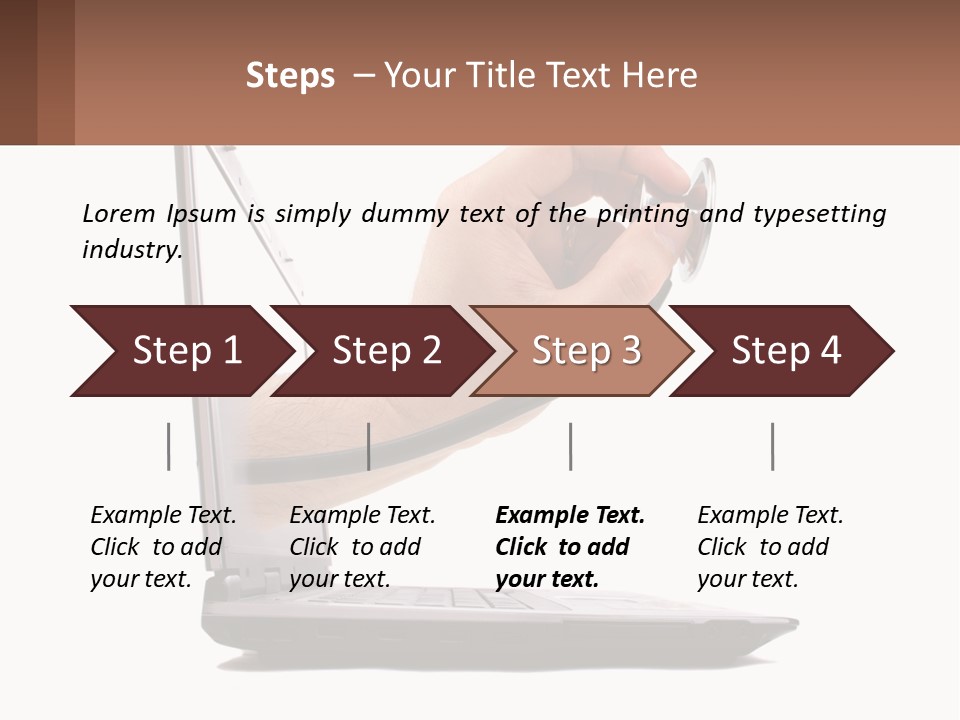 Steps – Your Title Text Here

Lorem Ipsum is simply dummy text of the printing and typesetting industry.

Step 1

Step 2

Step 3

Step 4

Example Text. Click to add your text.

Example Text. Click to add your text.

Example Text. Click to add your text.

Example Text. Click to add your text.